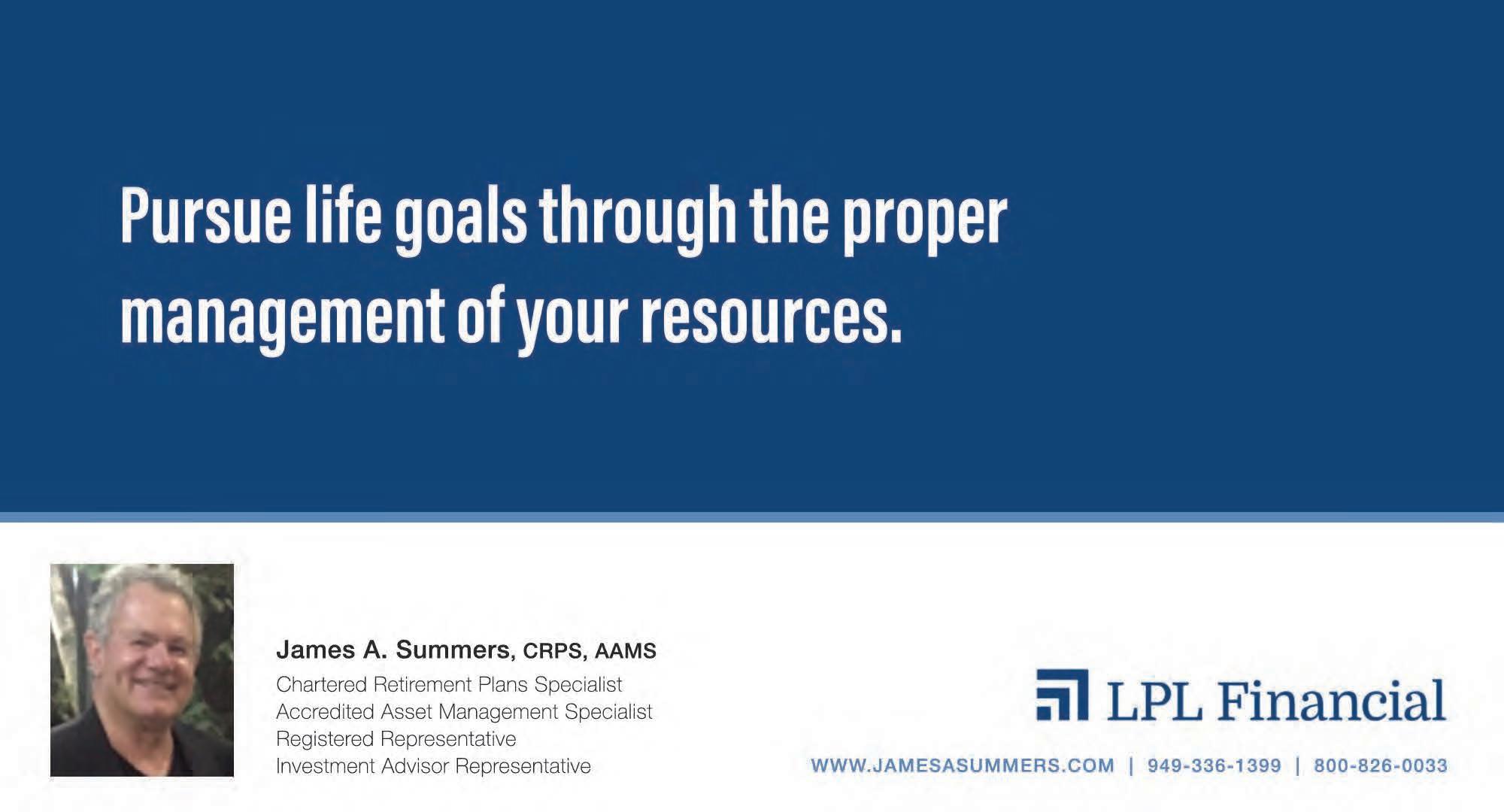 Pursue life goals through the proper management of your resources.

James A. Summers, CRPS, AAMS
Chartered Retirement Plans Specialist
Accredited Asset Management Specialist
Registered Representative
Investment Advisor Representative

LPL Financial

WWW.JAMESASUMMERS.COM | 949-336-1399 | 800-826-0033